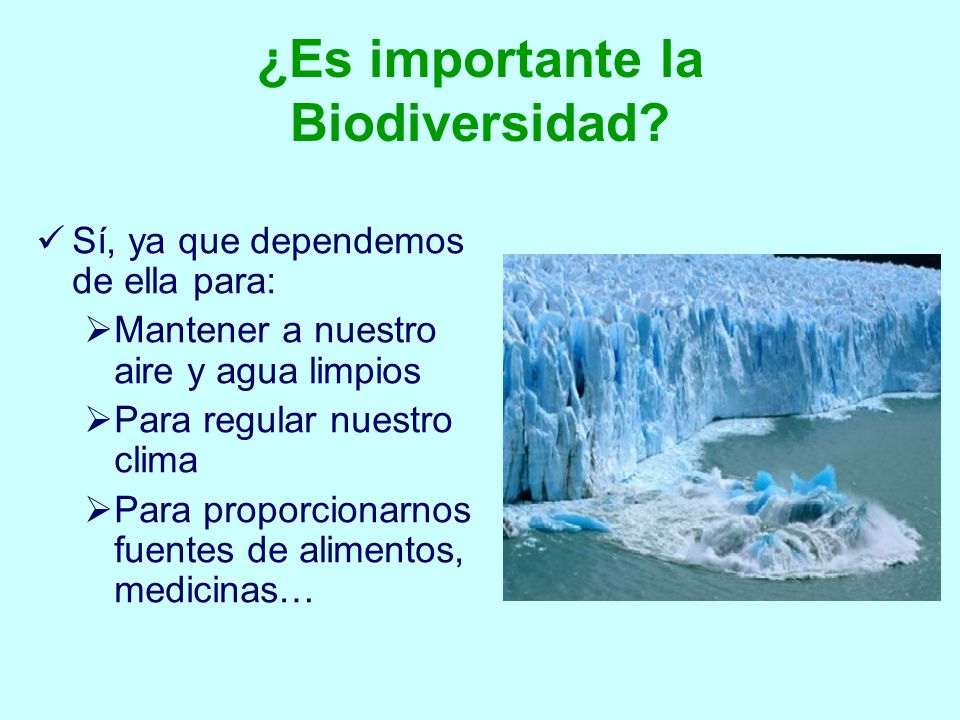 ¿Es importante la Biodiversidad?

✓ Sí, ya que dependemos de ella para:

➢ Mantener a nuestro aire y agua limpios

➢ Para regular nuestro clima

➢ Para proporcionarnos fuentes de alimentos, medicinas…